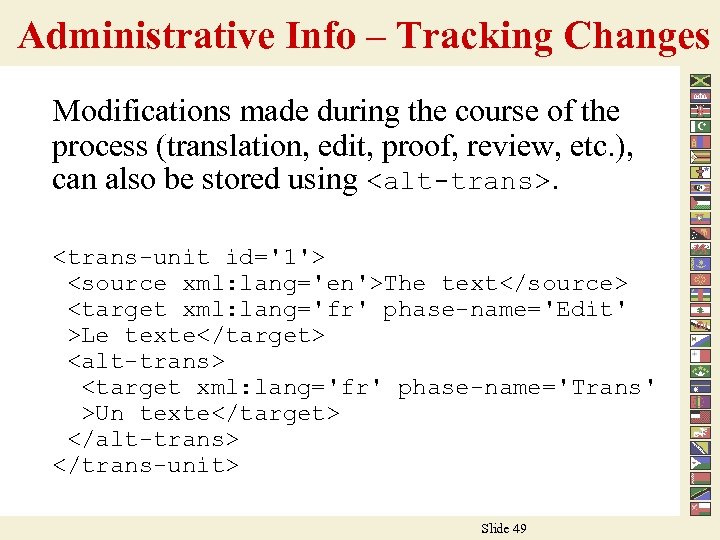 Administrative Info – Tracking Changes

Modifications made during the course of the process (translation, edit, proof, review, etc.), can also be stored using <alt-trans>.

<trans-unit id='1'>
 <source xml:lang='en'>The text</source>
 <target xml:lang='fr' phase-name='Edit'
 >Le texte</target>
 <alt-trans>
  <target xml:lang='fr' phase-name='Trans'
  >Un texte</target>
 </alt-trans>
</trans-unit>

Slide 49